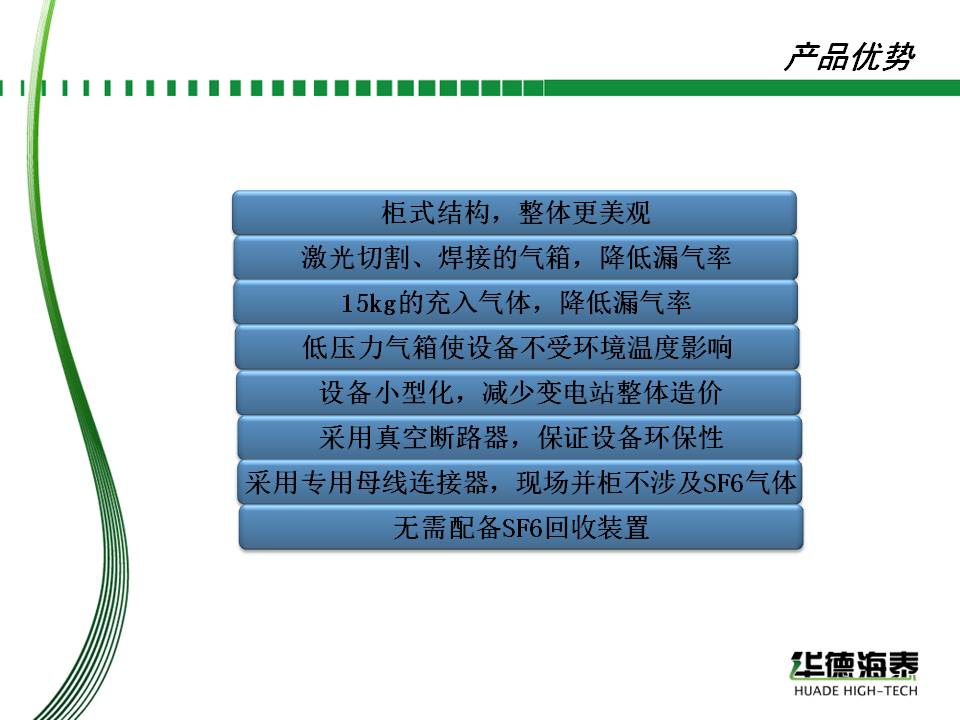 产品优势

柜式结构，整体更美观

激光切割、焊接的气箱，降低漏气率

15kg的充入气体，降低漏气率

低压力气箱使设备不受环境温度影响

设备小型化，减少变电站整体造价

采用真空断路器，保证设备环保性

采用专用母线连接器，现场并柜不涉及SF6气体

无需配备SF6回收装置

华德海泰
HUADE HIGH-TECH